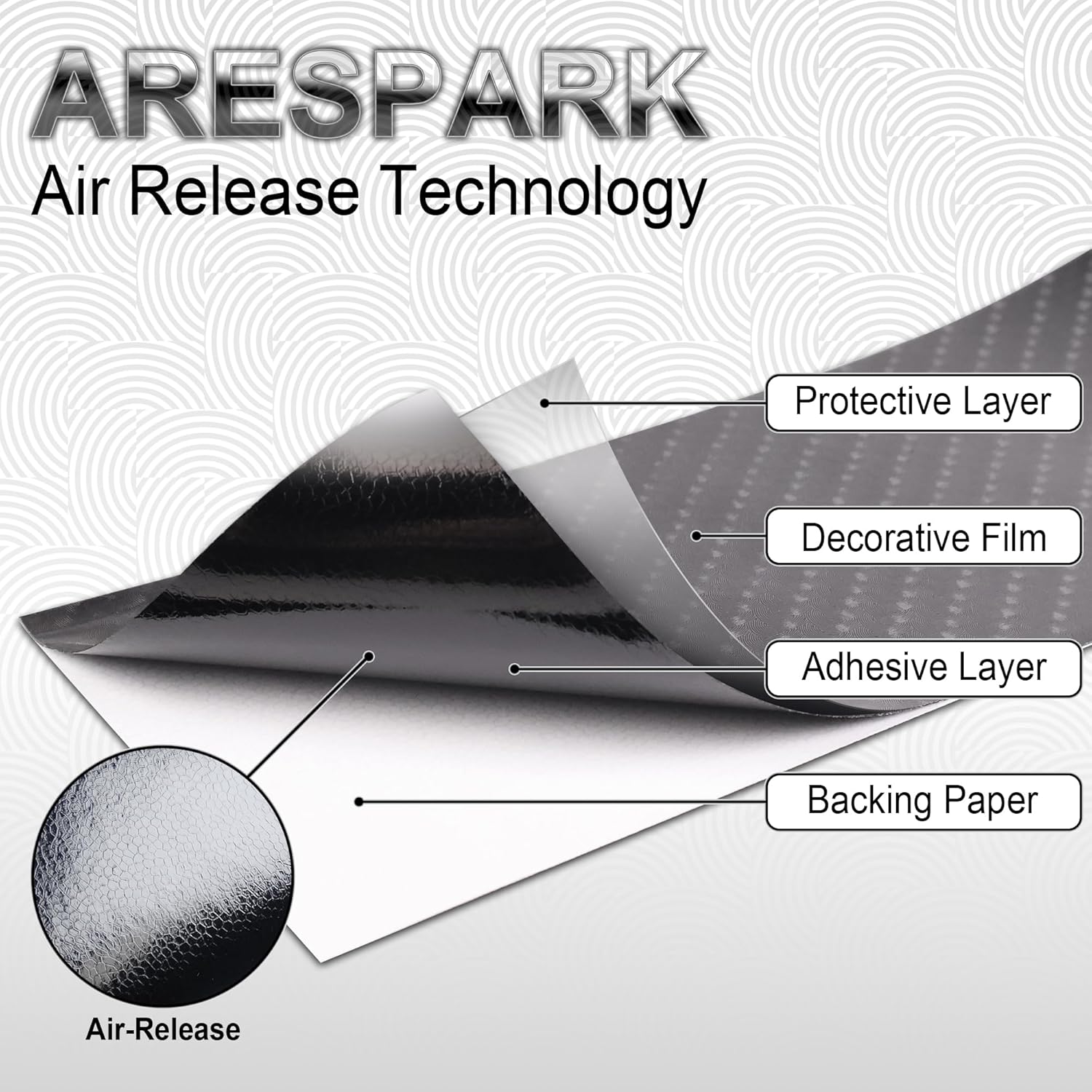 ARESPARK
Air Release Technology

Protective Layer

Decorative Film

Adhesive Layer

Backing Paper

Air-Release